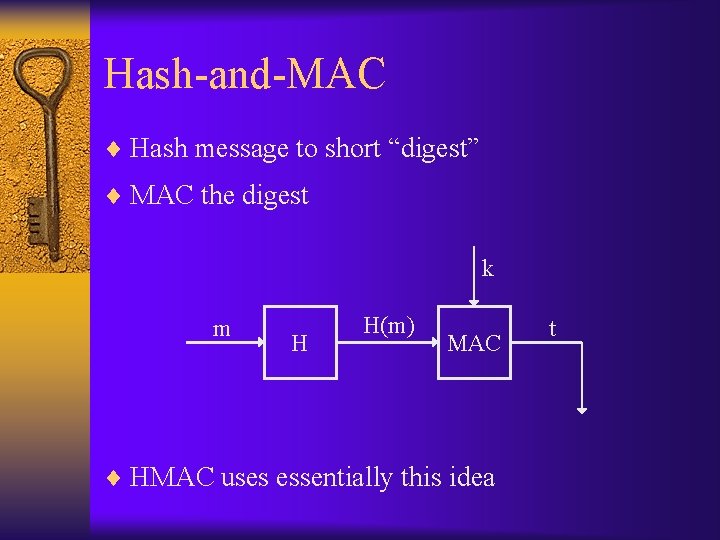 Hash-and-MAC

♦ Hash message to short “digest”

♦ MAC the digest

k

m

H

H(m)

MAC

t

♦ HMAC uses essentially this idea